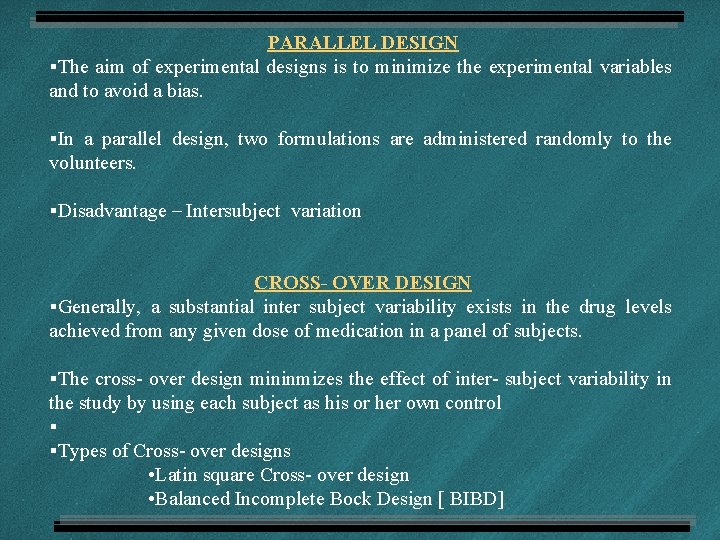 PARALLEL DESIGN

▪The aim of experimental designs is to minimize the experimental variables and to avoid a bias.

▪In a parallel design, two formulations are administered randomly to the volunteers.

▪Disadvantage – Intersubject variation

CROSS- OVER DESIGN

▪Generally, a substantial inter subject variability exists in the drug levels achieved from any given dose of medication in a panel of subjects.

▪The cross- over design mininmizes the effect of inter- subject variability in the study by using each subject as his or her own control

▪

▪Types of Cross- over designs

•Latin square Cross- over design

•Balanced Incomplete Bock Design [ BIBD]